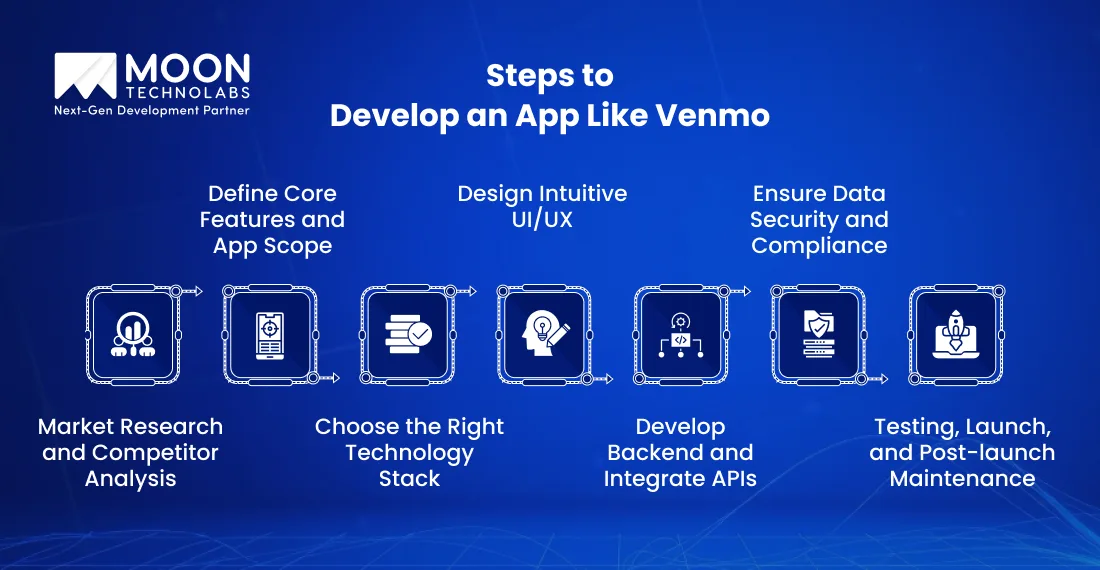 MOON
TECHNOLABS
Next-Gen Development Partner

Steps to
Develop an App Like Venmo

Market Research and Competitor Analysis

Define Core Features and App Scope

Choose the Right Technology Stack

Design Intuitive UI/UX

Develop Backend and Integrate APIs

Ensure Data Security and Compliance

Testing, Launch, and Post-launch Maintenance